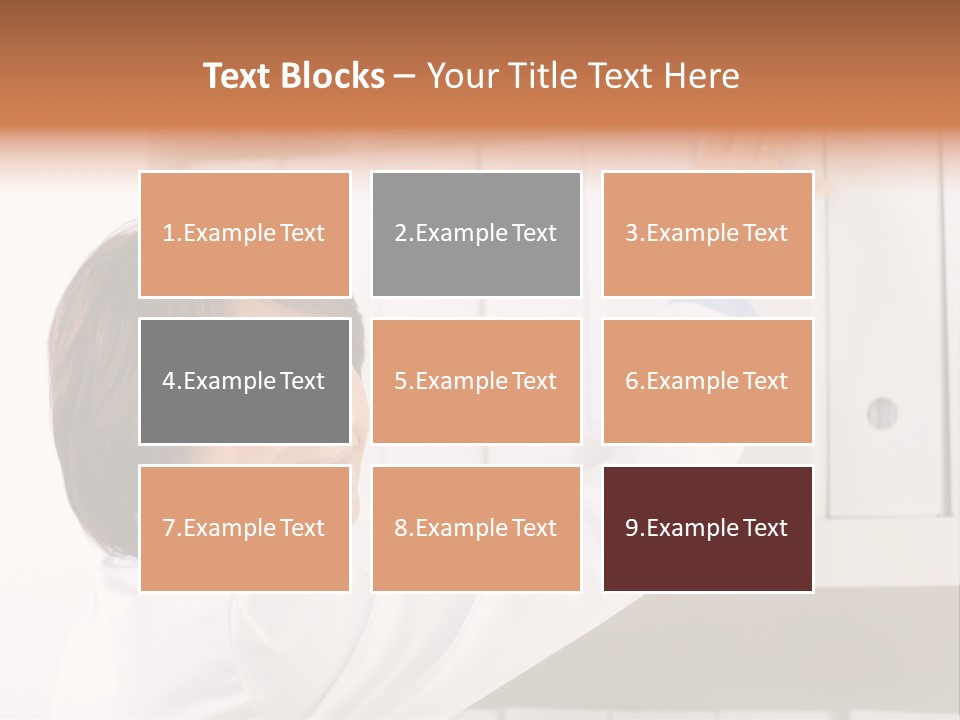 Text Blocks – Your Title Text Here

1.Example Text

2.Example Text

3.Example Text

4.Example Text

5.Example Text

6.Example Text

7.Example Text

8.Example Text

9.Example Text